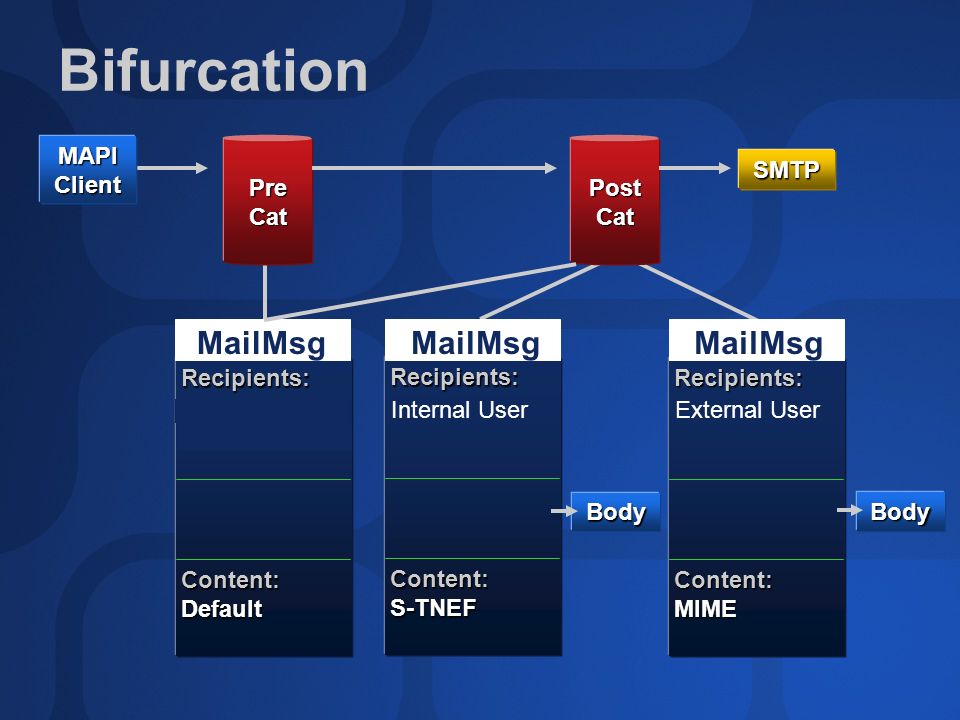 Bifurcation

MAPI Client

Pre Cat

Post Cat

SMTP

MailMsg
Recipients:
Content:
Default

MailMsg
Recipients:
Internal User
Body
Content:
S-TNEF

MailMsg
Recipients:
External User
Body
Content:
MIME